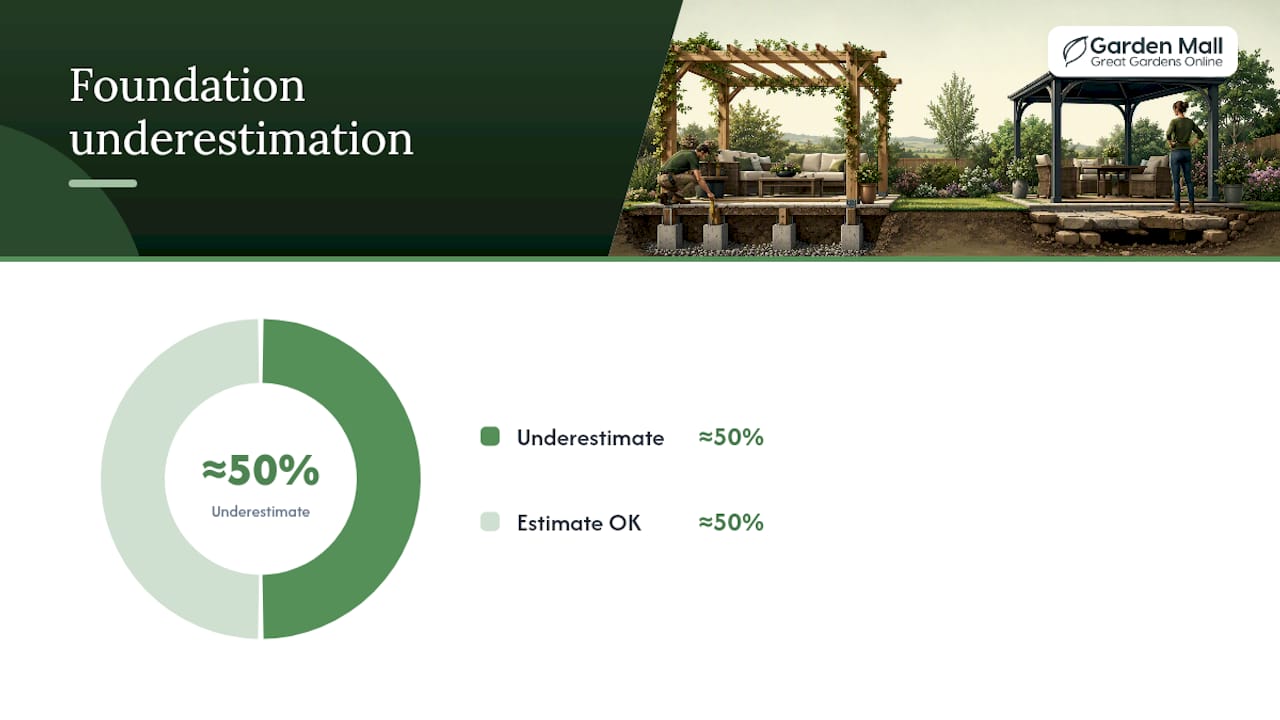 Foundation underestimation

Garden Mall
Great Gardens Online

≈50%
Underestimate

Underestimate ≈50%

Estimate OK ≈50%